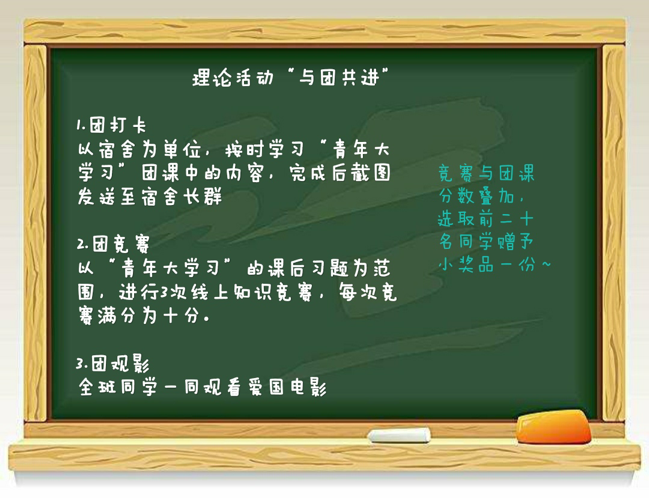 理论活动“与团共进”

1.团打卡
以宿舍为单位，按时学习“青年大学习”团课中的内容，完成后截图发送至宿舍长群

2.团竞赛
以“青年大学习”的课后习题为范围，进行3次线上知识竞赛，每次竞赛满分为十分。

3.团观影
全班同学一同观看爱国电影

竞赛与团课分数叠加，选取前二十名同学赠予小奖品一份~